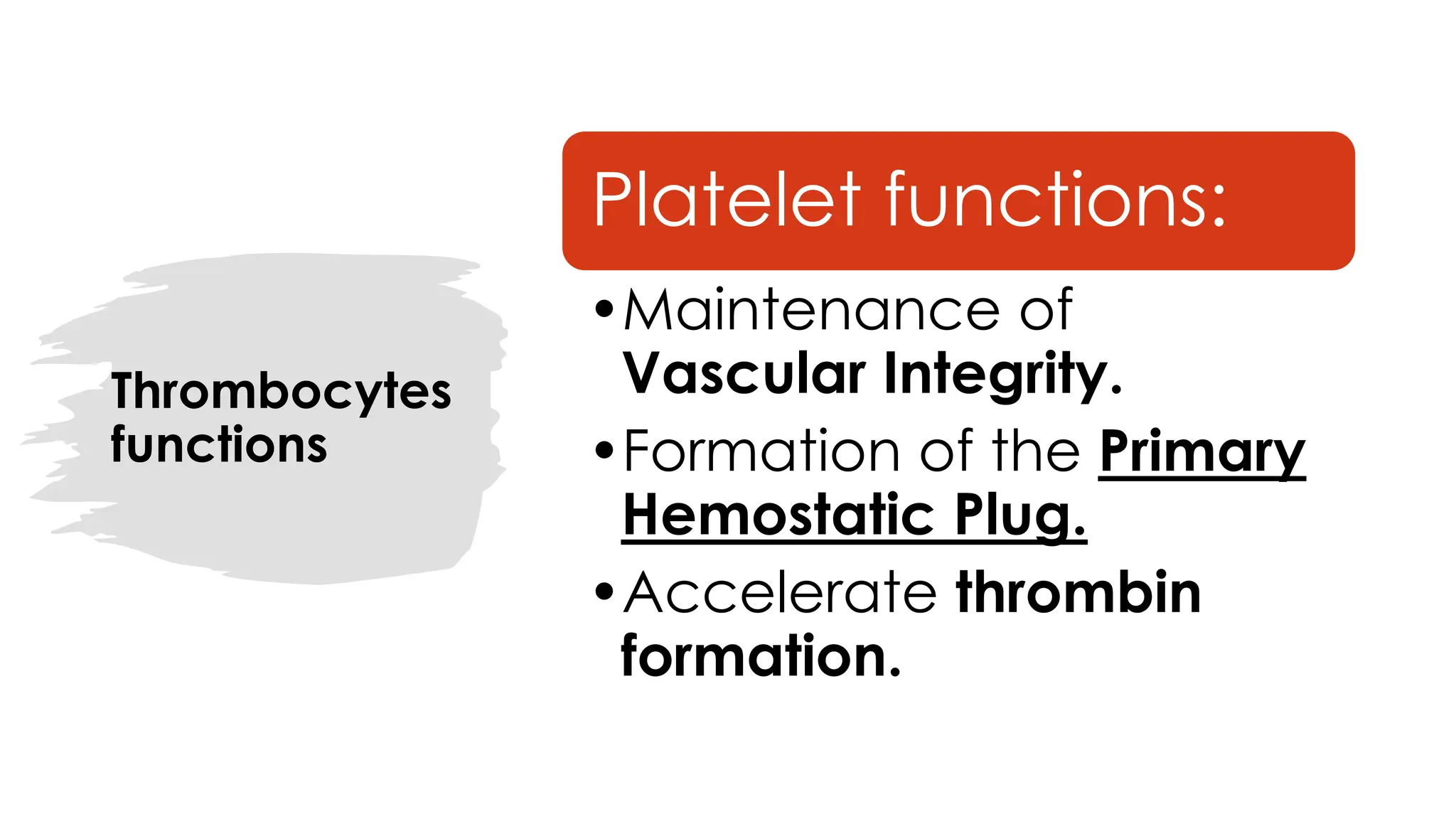 Thrombocytes functions

Platelet functions:

• Maintenance of Vascular Integrity.
• Formation of the Primary Hemostatic Plug.
• Accelerate thrombin formation.